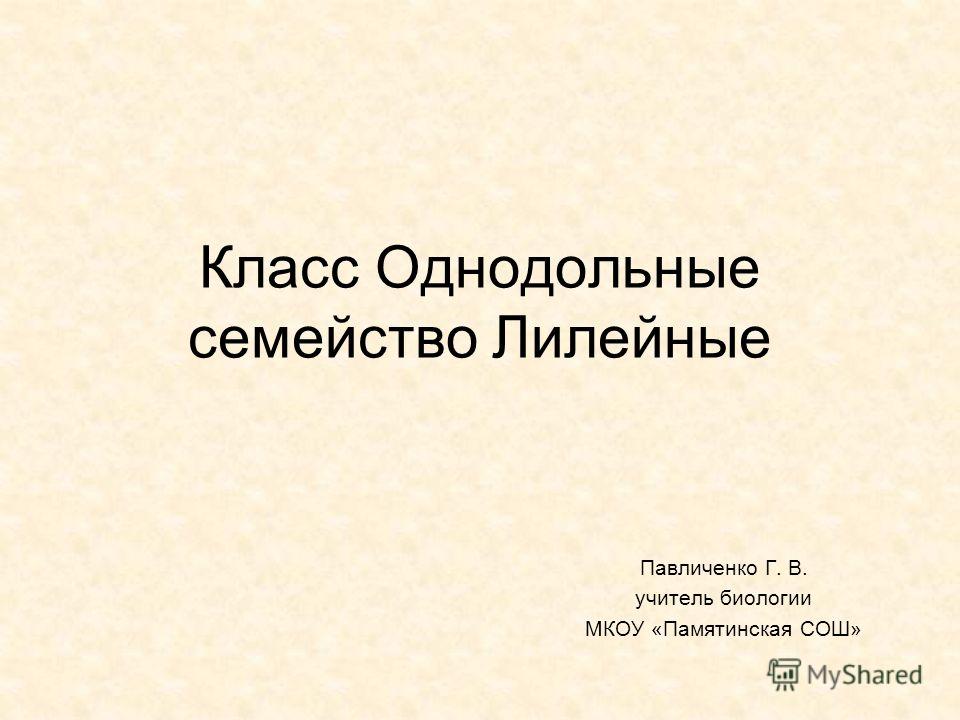 Класс Однодольные семейство Лилейные

Павличенко Г. В.
учитель биологии
МКОУ «Памятинская СОШ»

MyShared